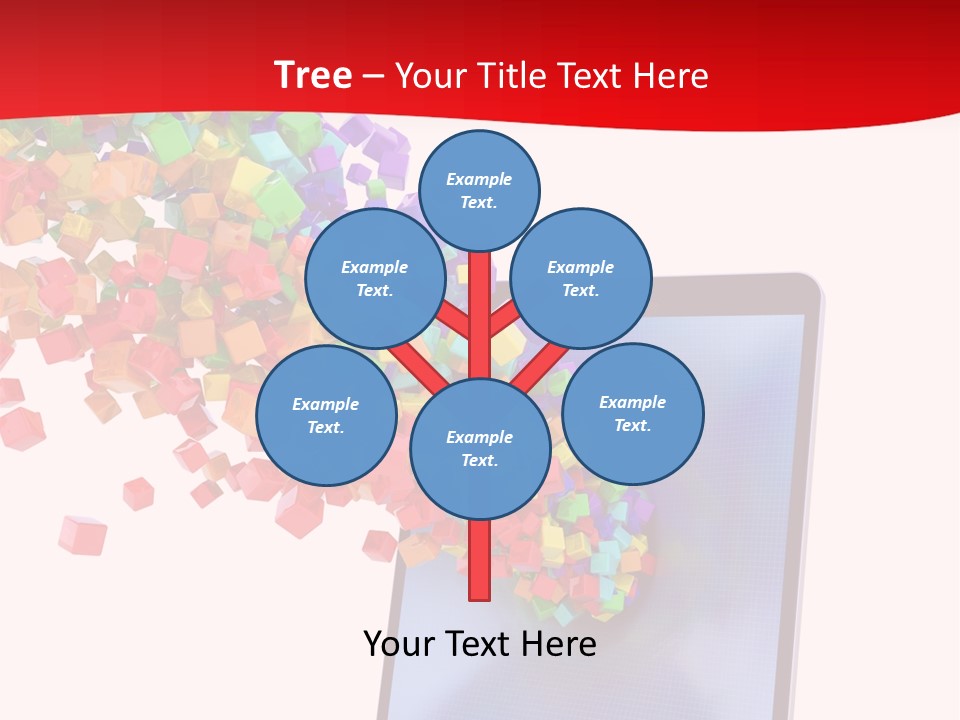 Tree – Your Title Text Here

Example Text.

Example Text.

Example Text.

Example Text.

Example Text.

Example Text.

Your Text Here